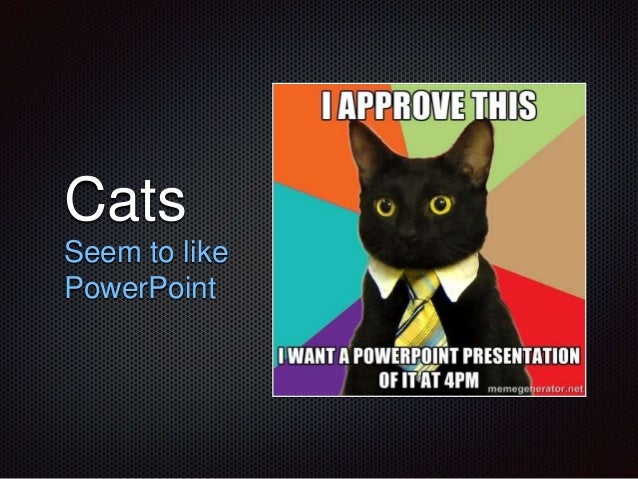 Cats
Seem to like PowerPoint

I APPROVE THIS

I WANT A POWERPOINT PRESENTATION OF IT AT 4PM

memegenerator.net